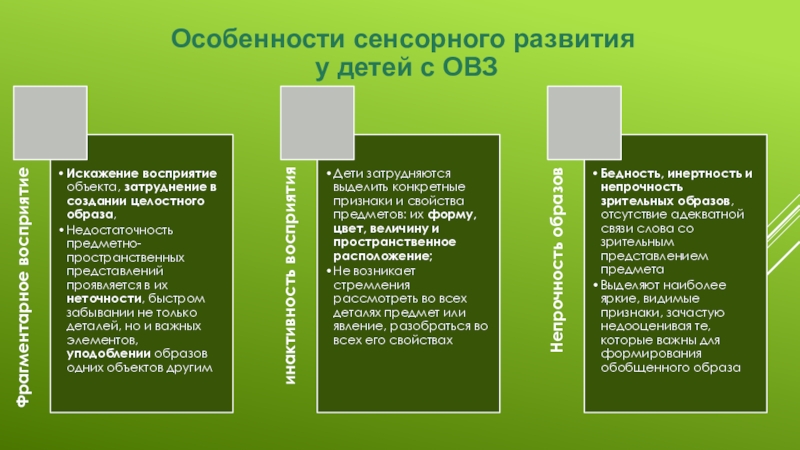 Особенности сенсорного развития у детей с ОВЗ

Фрагментарное восприятие

• Искажение восприятие объекта, затруднение в создании целостного образа,
• Недостаточность предметно-пространственных представлений проявляется в их неточности, быстром забывании не только деталей, но и важных элементов, уподоблении образов одних объектов другим

инактивность восприятия

• Дети затрудняются выделить конкретные признаки и свойства предметов: их форму, цвет, величину и пространственное расположение;
• Не возникает стремления рассмотреть во всех деталях предмет или явление, разобраться во всех его свойствах

Непрочность образов

• Бедность, инертность и непрочность зрительных образов, отсутствие адекватной связи слова со зрительным представлением предмета
• Выделяют наиболее яркие, видимые признаки, зачастую недооценивая те, которые важны для формирования обобщенного образа